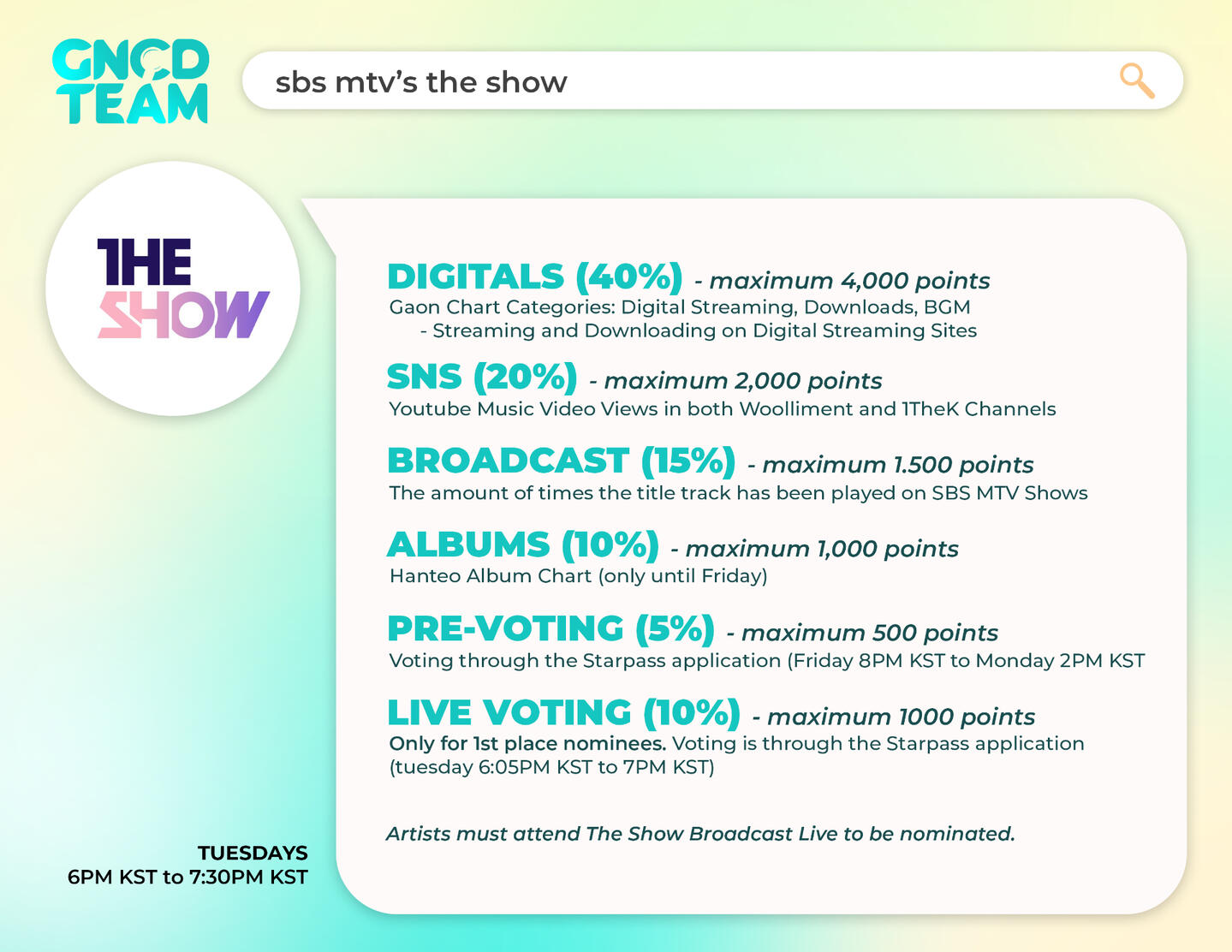 GNCD TEAM

sbs mtv's the show

THE SHOW

DIGITALS (40%) - maximum 4,000 points
Gaon Chart Categories: Digital Streaming, Downloads, BGM
- Streaming and Downloading on Digital Streaming Sites

SNS (20%) - maximum 2,000 points
Youtube Music Video Views in both Woolliment and 1TheK Channels

BROADCAST (15%) - maximum 1.500 points
The amount of times the title track has been played on SBS MTV Shows

ALBUMS (10%) - maximum 1,000 points
Hanteo Album Chart (only until Friday)

PRE-VOTING (5%) - maximum 500 points
Voting through the Starpass application (Friday 8PM KST to Monday 2PM KST

LIVE VOTING (10%) - maximum 1000 points
Only for 1st place nominees. Voting is through the Starpass application (tuesday 6:05PM KST to 7PM KST)

Artists must attend The Show Broadcast Live to be nominated.

TUESDAYS
6PM KST to 7:30PM KST